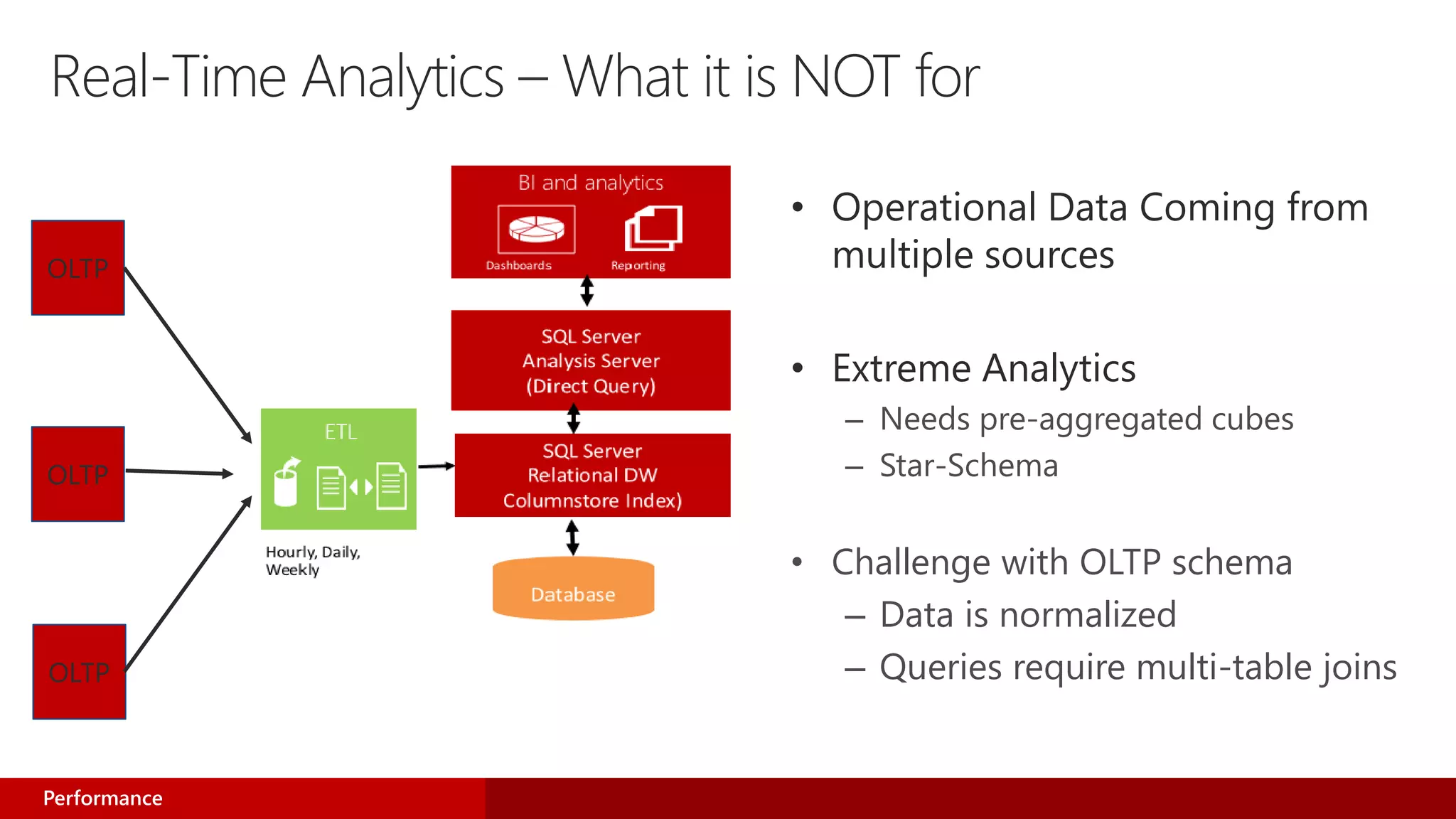 Real-Time Analytics – What it is NOT for

OLTP

OLTP

OLTP

ETL

Hourly, Daily, Weekly

BI and analytics

Dashboards

Reporting

SQL Server Analysis Server (Direct Query)

SQL Server Relational DW Columnstore Index)

Database

• Operational Data Coming from multiple sources

• Extreme Analytics
– Needs pre-aggregated cubes
– Star-Schema

• Challenge with OLTP schema
– Data is normalized
– Queries require multi-table joins

Performance